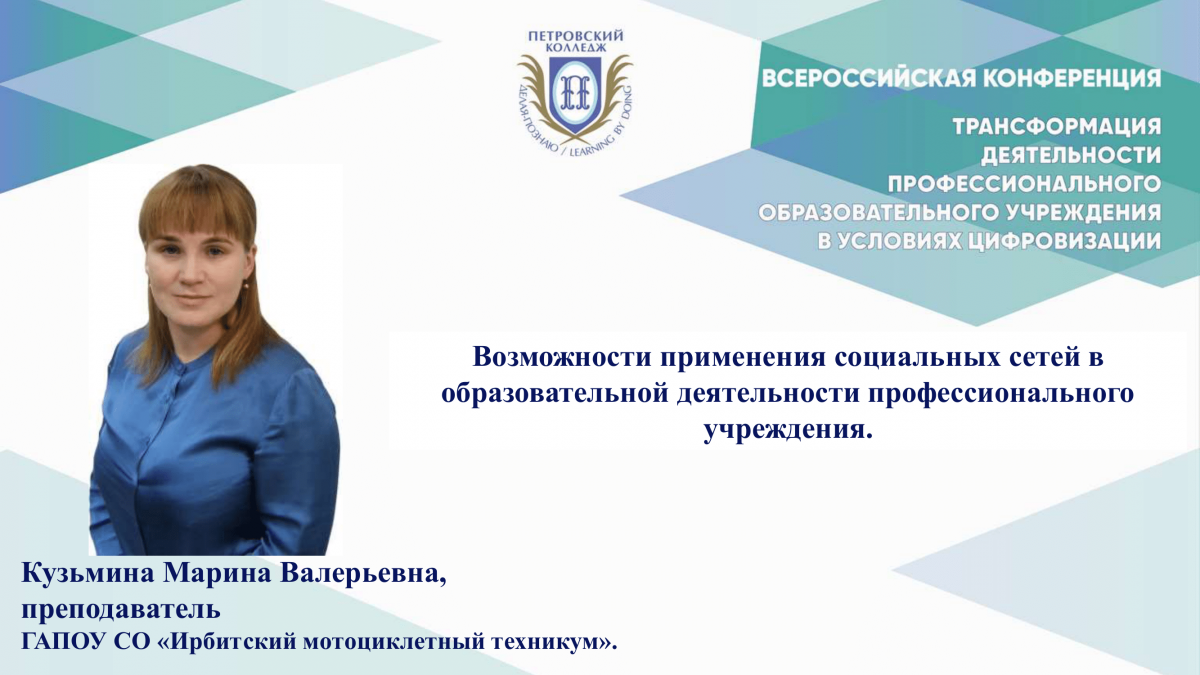 ПЕТРОВСКИЙ КОЛЛЕДЖ
ДЕЛАЯ-ПОЗНАЮ / LEARNING BY DOING

ВСЕРОССИЙСКАЯ КОНФЕРЕНЦИЯ

ТРАНСФОРМАЦИЯ ДЕЯТЕЛЬНОСТИ ПРОФЕССИОНАЛЬНОГО ОБРАЗОВАТЕЛЬНОГО УЧРЕЖДЕНИЯ В УСЛОВИЯХ ЦИФРОВИЗАЦИИ

Возможности применения социальных сетей в образовательной деятельности профессионального учреждения.

Кузьмина Марина Валерьевна,
преподаватель
ГАПОУ СО «Ирбитский мотоциклетный техникум».